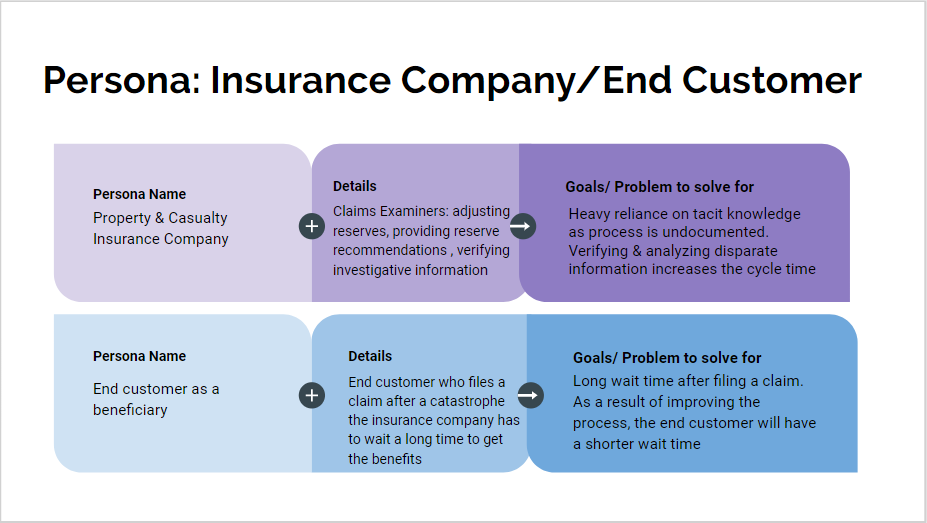 Persona: Insurance Company/End Customer

Persona Name
Property & Casualty Insurance Company

Details
Claims Examiners: adjusting reserves, providing reserve recommendations , verifying investigative information

Goals/ Problem to solve for
Heavy reliance on tacit knowledge as process is undocumented. Verifying & analyzing disparate information increases the cycle time

Persona Name
End customer as a beneficiary

Details
End customer who files a claim after a catastrophe the insurance company has to wait a long time to get the benefits

Goals/ Problem to solve for
Long wait time after filing a claim. As a result of improving the process, the end customer will have a shorter wait time